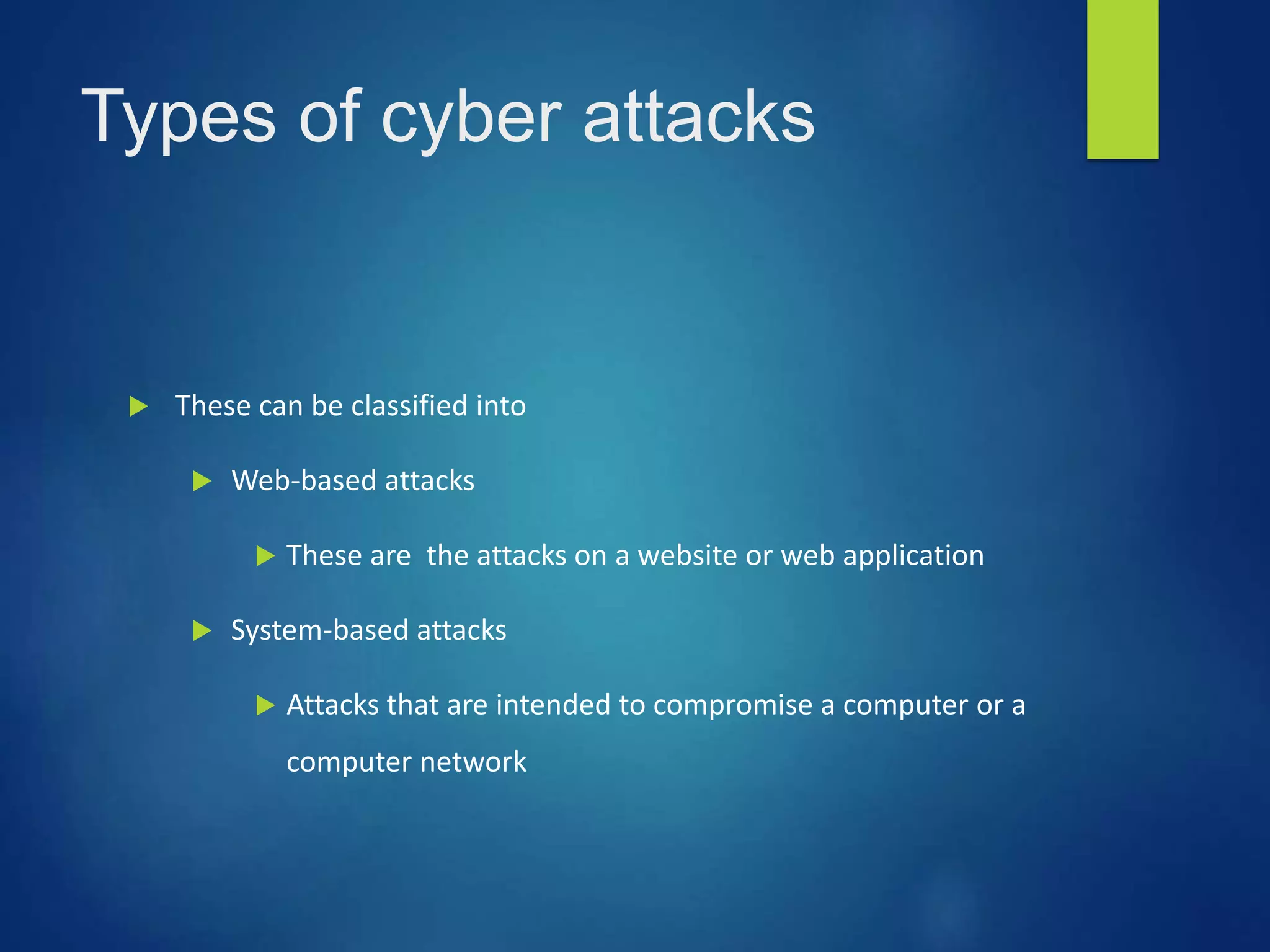 Types of cyber attacks

These can be classified into

Web-based attacks

These are  the attacks on a website or web application

System-based attacks

Attacks that are intended to compromise a computer or a computer network